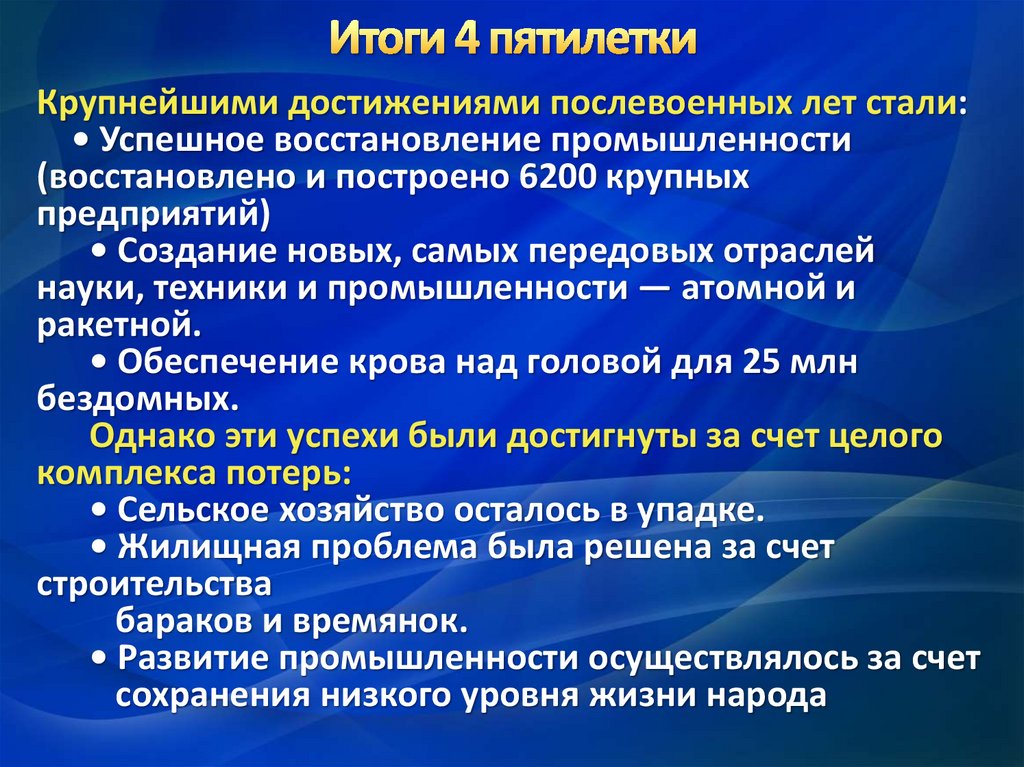 Итоги 4 пятилетки

Крупнейшими достижениями послевоенных лет стали:
• Успешное восстановление промышленности (восстановлено и построено 6200 крупных предприятий)
• Создание новых, самых передовых отраслей науки, техники и промышленности — атомной и ракетной.
• Обеспечение крова над головой для 25 млн бездомных.
Однако эти успехи были достигнуты за счет целого комплекса потерь:
• Сельское хозяйство осталось в упадке.
• Жилищная проблема была решена за счет строительства бараков и времянок.
• Развитие промышленности осуществлялось за счет сохранения низкого уровня жизни народа